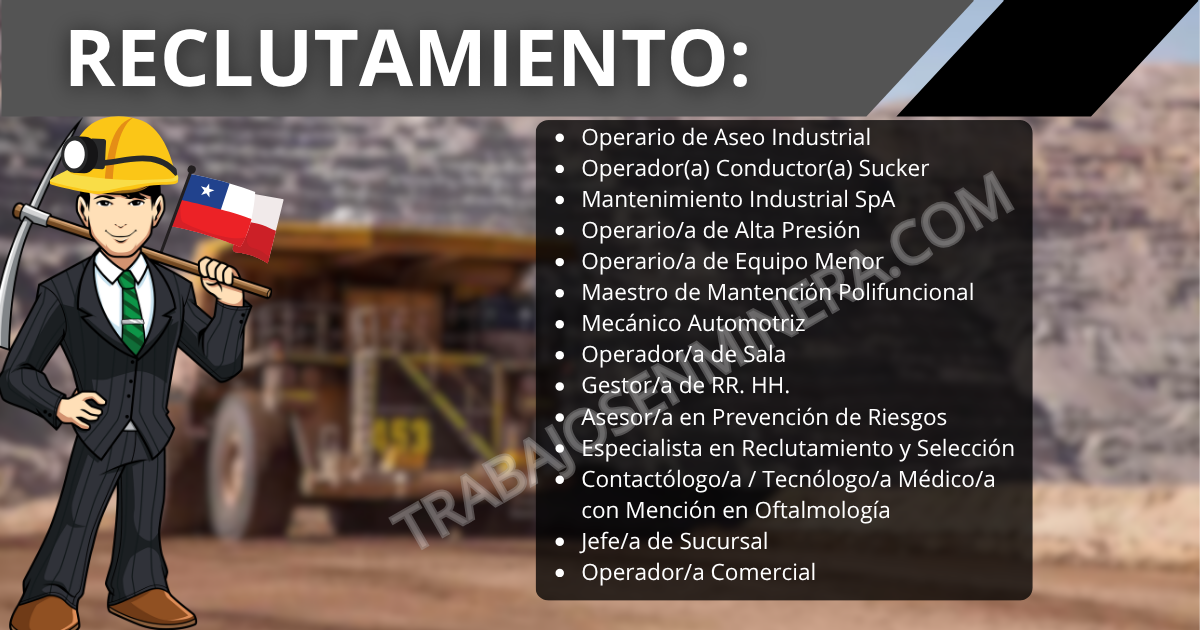 RECLUTAMIENTO:

- Operario de Aseo Industrial
- Operador(a) Conductor(a) Sucker
- Mantenimiento Industrial SpA
- Operario/a de Alta Presión
- Operario/a de Equipo Menor
- Maestro de Mantención Polifuncional
- Mecánico Automotriz
- Operador/a de Sala
- Gestor/a de RR. HH.
- Asesor/a en Prevención de Riesgos
- Especialista en Reclutamiento y Selección
- Contactólogo/a / Tecnólogo/a Médico/a con Mención en Oftalmología
- Jefe/a de Sucursal
- Operador/a Comercial

TRABAJOSENMINERA.COM